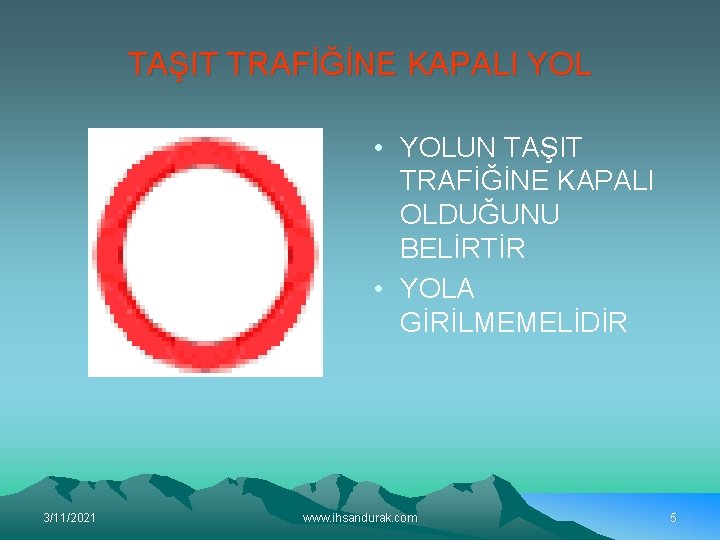 TAŞIT TRAFİĞİNE KAPALI YOL

• YOLUN TAŞIT TRAFİĞİNE KAPALI OLDUĞUNU BELİRTİR
• YOLA GİRİLMEMELİDİR

3/11/2021
www.ihsandurak.com
5